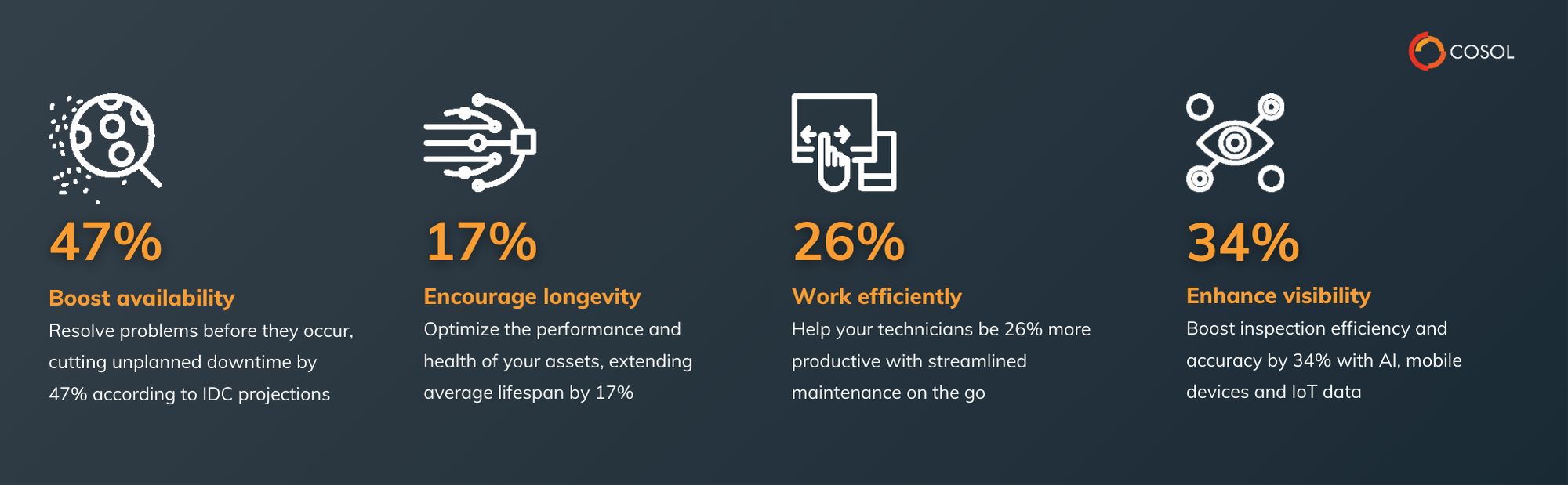 COSOL

47%

Boost availability

Resolve problems before they occur, cutting unplanned downtime by 47% according to IDC projections

17%

Encourage longevity

Optimize the performance and health of your assets, extending average lifespan by 17%

26%

Work efficiently

Help your technicians be 26% more productive with streamlined maintenance on the go

34%

Enhance visibility

Boost inspection efficiency and accuracy by 34% with AI, mobile devices and IoT data